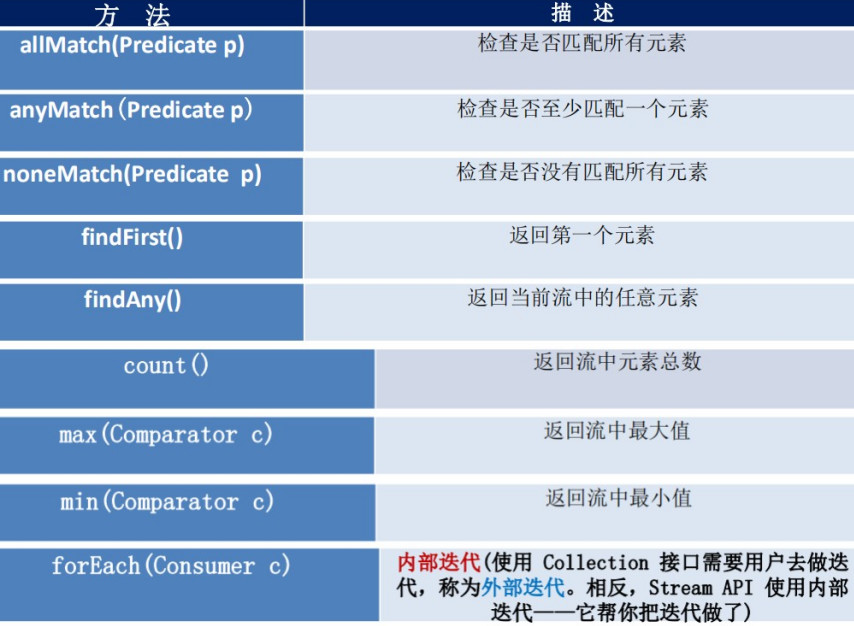 | 方 法 | 描 述 |
|---|---|
| allMatch(Predicate p) | 检查是否匹配所有元素 |
| anyMatch（Predicate p） | 检查是否至少匹配一个元素 |
| noneMatch(Predicate p) | 检查是否没有匹配所有元素 |
| findFirst() | 返回第一个元素 |
| findAny() | 返回当前流中的任意元素 |
| count() | 返回流中元素总数 |
| max(Comparator c) | 返回流中最大值 |
| min(Comparator c) | 返回流中最小值 |
| forEach(Consumer c) | 内部迭代(使用 Collection 接口需要用户去做迭代，称为外部迭代。相反，Stream API 使用内部迭代——它帮你把迭代做了) |